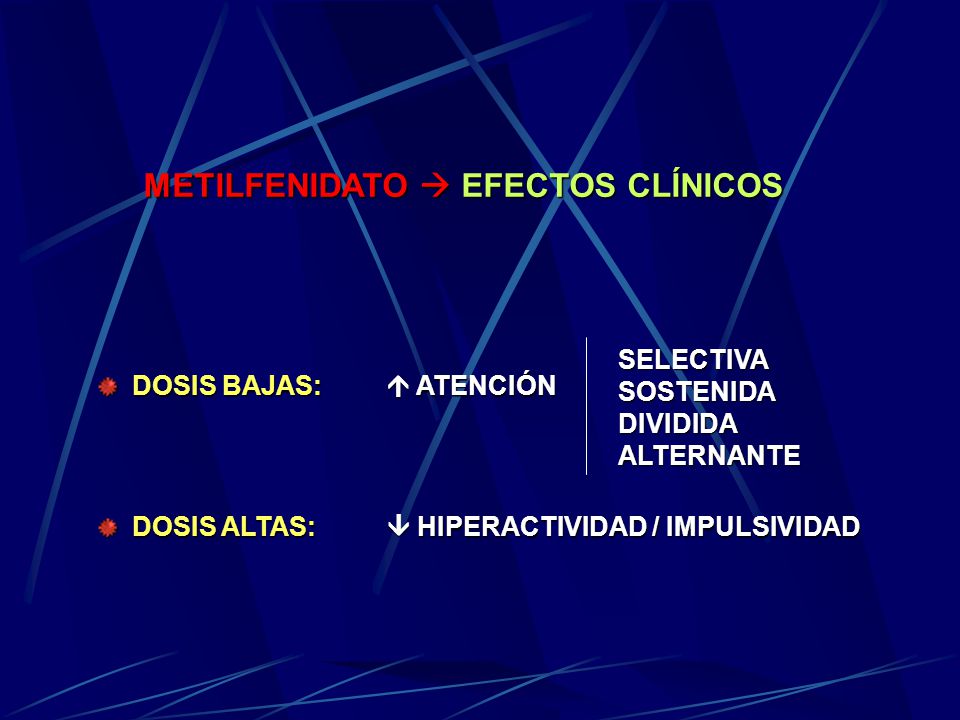 METILFENIDATO → EFECTOS CLÍNICOS

DOSIS BAJAS: ↑ ATENCIÓN

SELECTIVA
SOSTENIDA
DIVIDIDA
ALTERNANTE

DOSIS ALTAS: ↓ HIPERACTIVIDAD / IMPULSIVIDAD